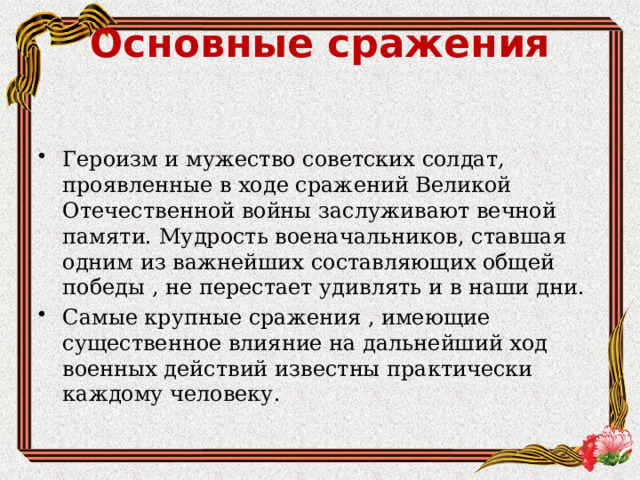 Основные сражения

• Героизм и мужество советских солдат, проявленные в ходе сражений Великой Отечественной войны заслуживают вечной памяти. Мудрость военачальников, ставшая одним из важнейших составляющих общей победы , не перестает удивлять и в наши дни.

• Самые крупные сражения , имеющие существенное влияние на дальнейший ход военных действий известны практически каждому человеку.